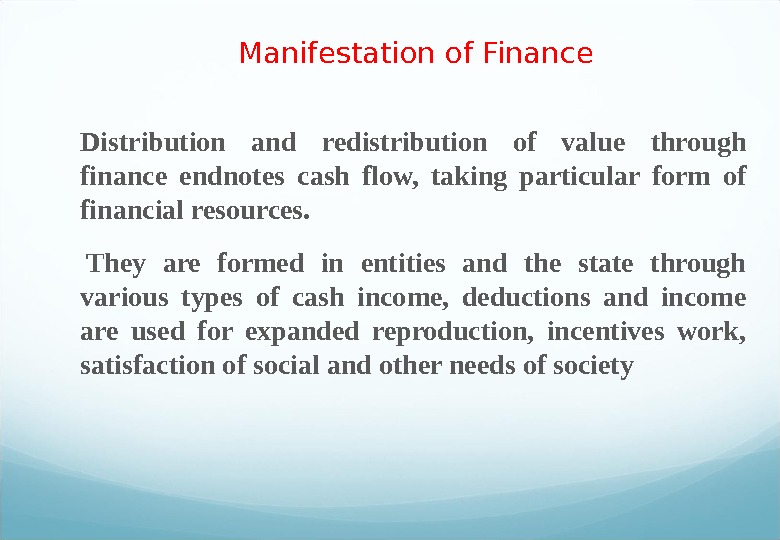 Manifestation of Finance

Distribution and redistribution of value through finance endnotes cash flow, taking particular form of financial resources.

They are formed in entities and the state through various types of cash income, deductions and income are used for expanded reproduction, incentives work, satisfaction of social and other needs of society